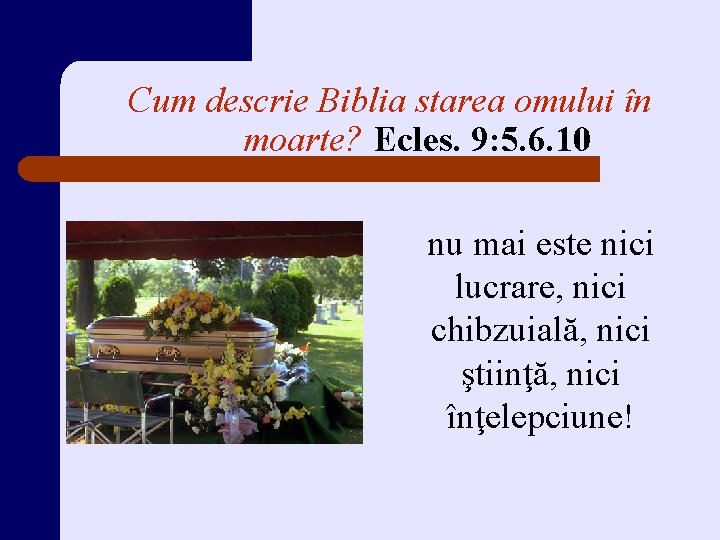 Cum descrie Biblia starea omului în moarte? Ecles. 9:5.6.10

nu mai este nici lucrare, nici chibzuială, nici ştiinţă, nici înţelepciune!